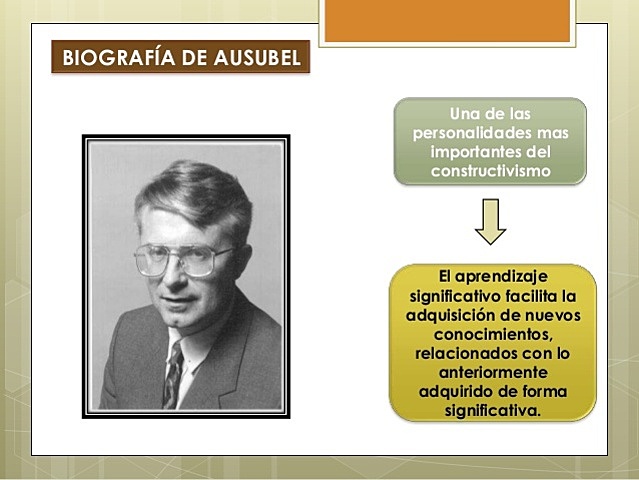 BIOGRAFÍA DE AUSUBEL

Una de las personalidades mas importantes del constructivismo

El aprendizaje significativo facilita la adquisición de nuevos conocimientos, relacionados con lo anteriormente adquirido de forma significativa.